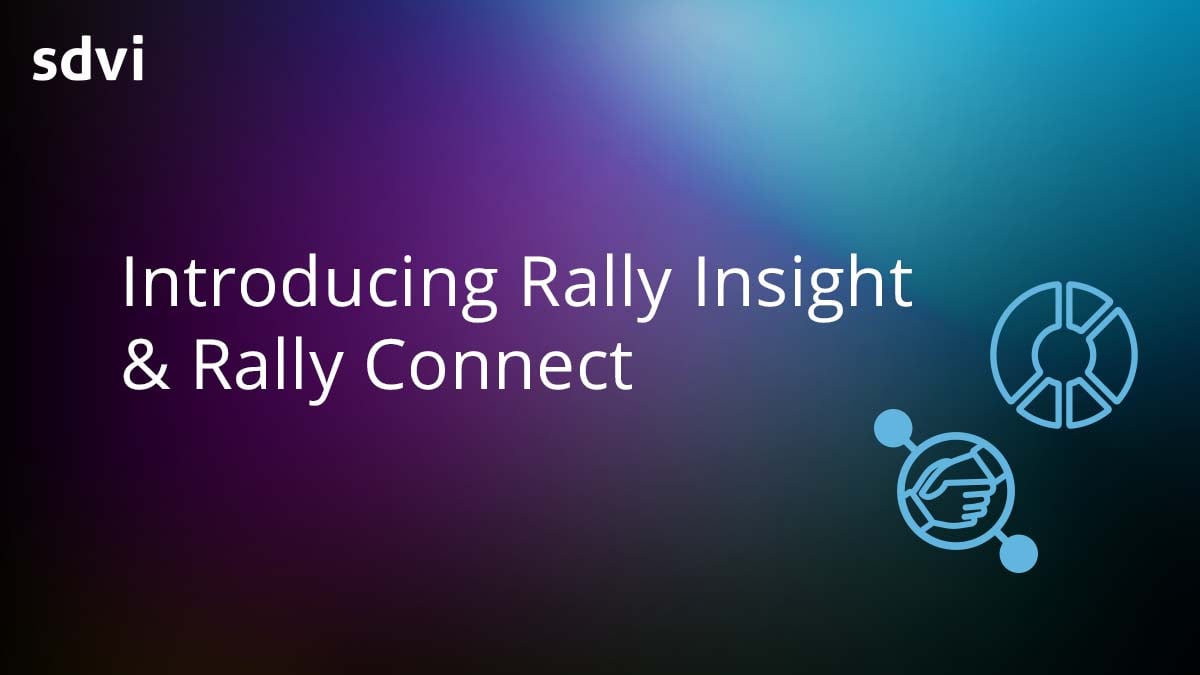 sdvi

Introducing Rally Insight & Rally Connect